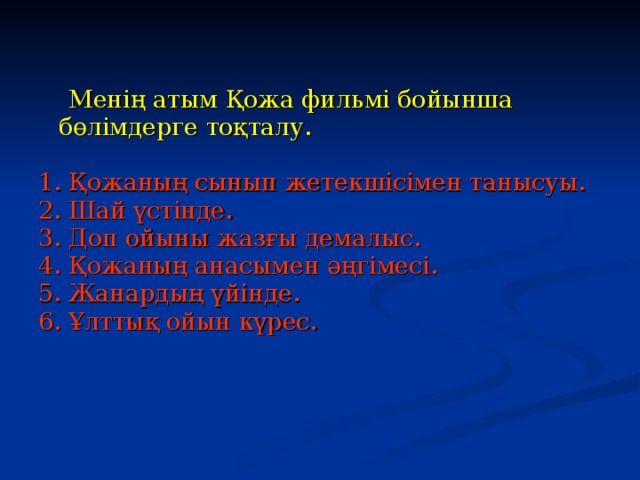 Менің атым Қожа фильмі бойынша бөлімдерге тоқталу.

1. Қожаның сынып жетекшісімен танысуы.
2. Шай үстінде.
3. Доп ойыны жазғы демалыс.
4. Қожаның анасымен әңгімесі.
5. Жанардың үйінде.
6. Ұлттық ойын күрес.